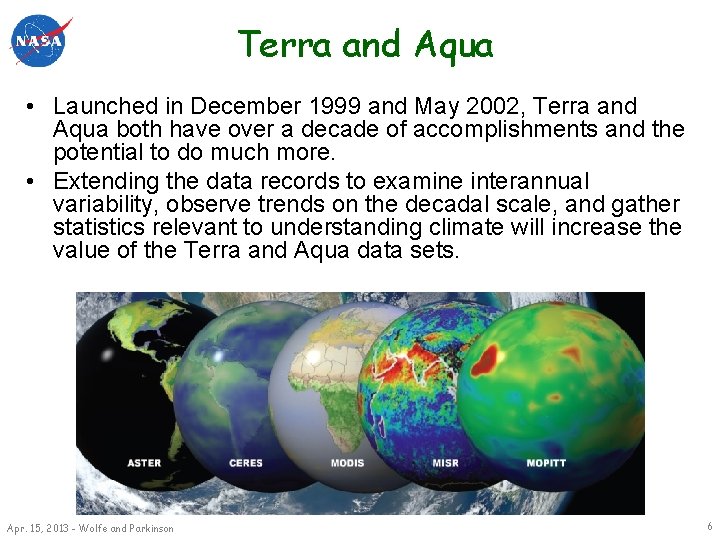 NASA

Terra and Aqua

• Launched in December 1999 and May 2002, Terra and Aqua both have over a decade of accomplishments and the potential to do much more.

• Extending the data records to examine interannual variability, observe trends on the decadal scale, and gather statistics relevant to understanding climate will increase the value of the Terra and Aqua data sets.

ASTER CERES MODIS MISR MOPITT

Apr. 15, 2013 - Wolfe and Parkinson

6